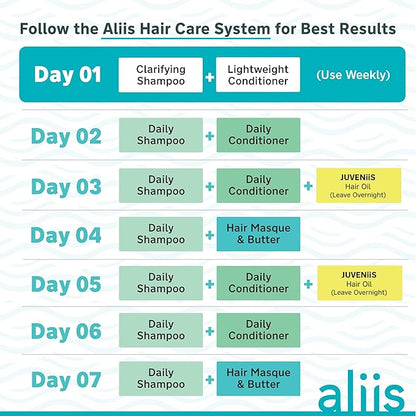 Follow the Aliis Hair Care System for Best Results

Day 01 Clarifying Shampoo + Lightweight Conditioner (Use Weekly)

Day 02 Daily Shampoo + Daily Conditioner

Day 03 Daily Shampoo + Daily Conditioner + JUVENiiS Hair Oil (Leave Overnight)

Day 04 Daily Shampoo + Hair Masque & Butter

Day 05 Daily Shampoo + Daily Conditioner + JUVENiiS Hair Oil (Leave Overnight)

Day 06 Daily Shampoo + Daily Conditioner

Day 07 Daily Shampoo + Hair Masque & Butter

aliis